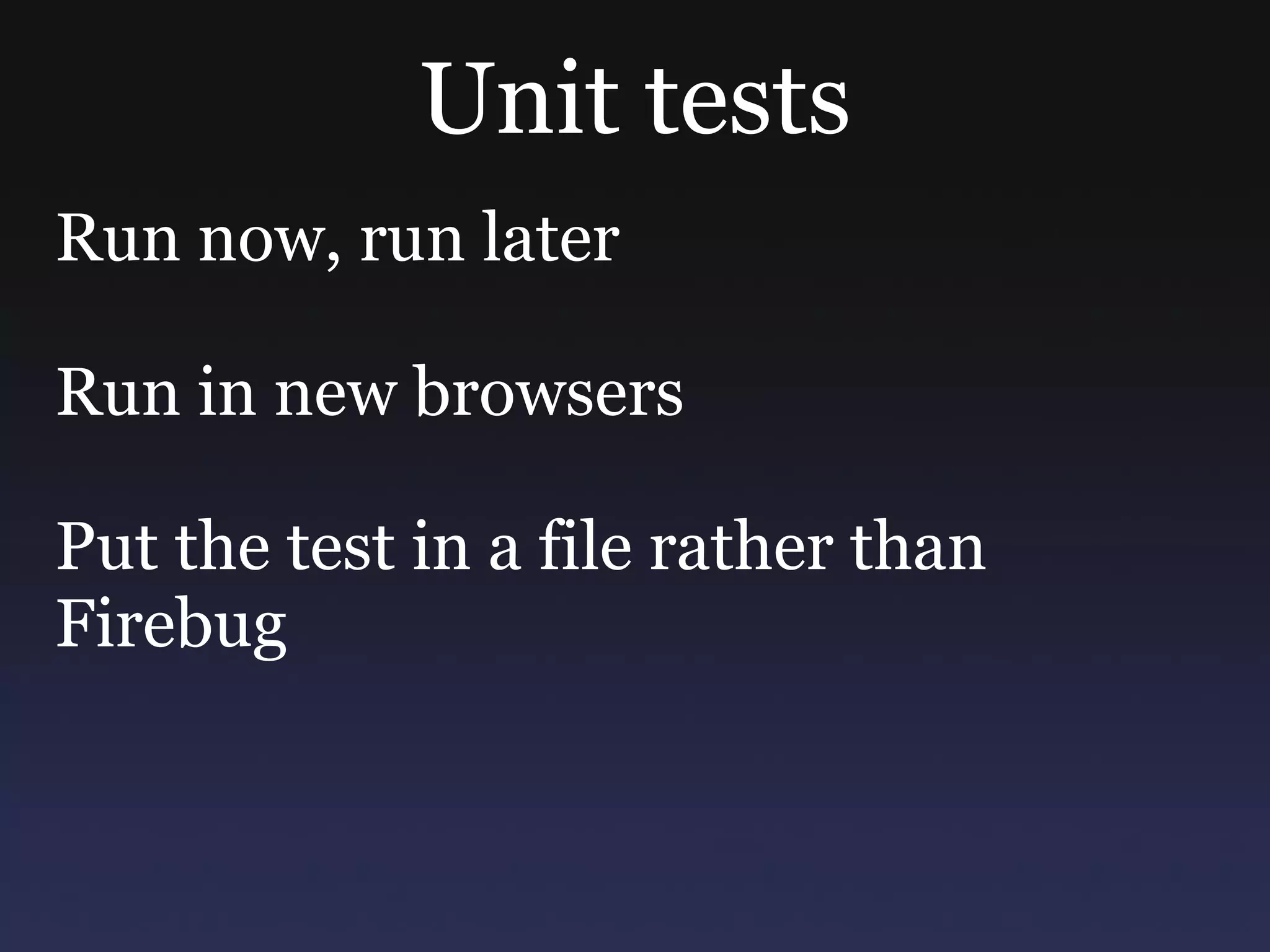 Unit tests

Run now, run later

Run in new browsers

Put the test in a file rather than Firebug